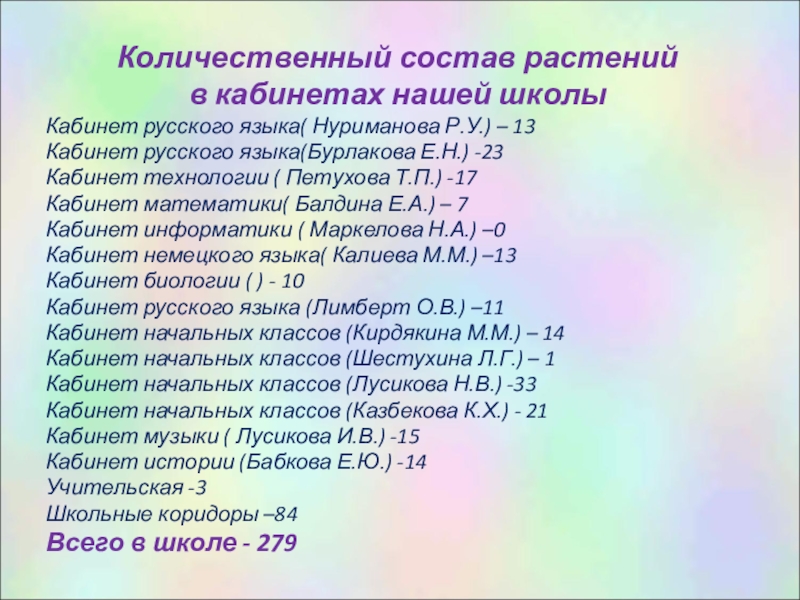 Количественный состав растений в кабинетах нашей школы

Кабинет русского языка( Нуриманова Р.У.) – 13
Кабинет русского языка(Бурлакова Е.Н.) -23
Кабинет технологии ( Петухова Т.П.) -17
Кабинет математики( Балдина Е.А.) – 7
Кабинет информатики ( Маркелова Н.А.) –0
Кабинет немецкого языка( Калиева М.М.) –13
Кабинет биологии ( ) - 10
Кабинет русского языка (Лимберт О.В.) –11
Кабинет начальных классов (Кирдякина М.М.) – 14
Кабинет начальных классов (Шестухина Л.Г.) – 1
Кабинет начальных классов (Лусикова Н.В.) -33
Кабинет начальных классов (Казбекова К.Х.) - 21
Кабинет музыки ( Лусикова И.В.) -15
Кабинет истории (Бабкова Е.Ю.) -14
Учительская -3
Школьные коридоры –84
Всего в школе - 279